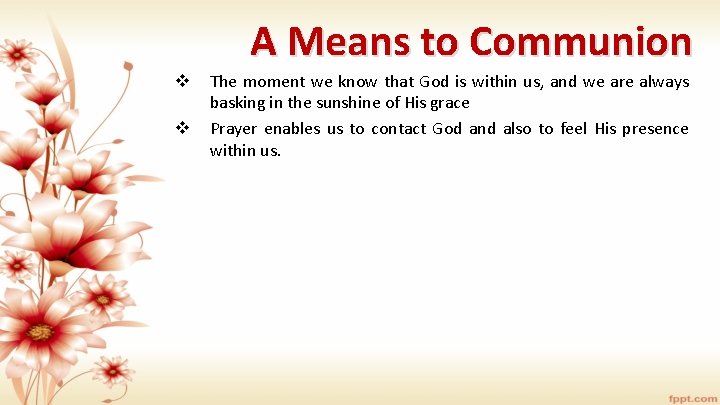 A Means to Communion

❖ The moment we know that God is within us, and we are always basking in the sunshine of His grace

❖ Prayer enables us to contact God and also to feel His presence within us.

fppt.com